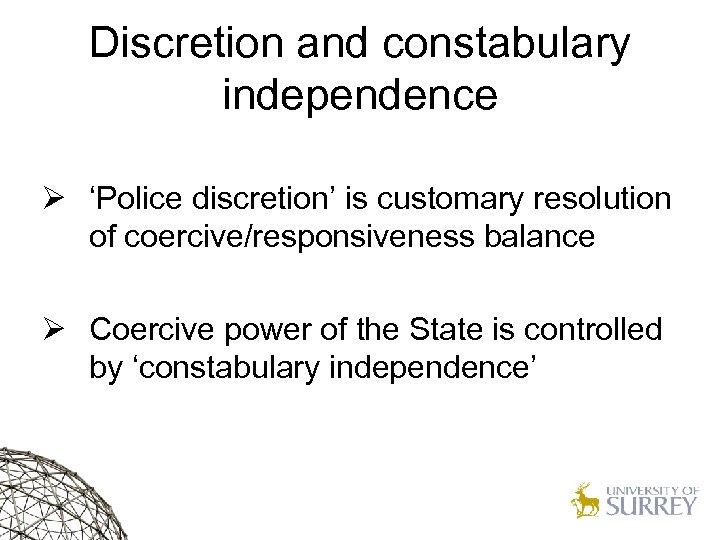 Discretion and constabulary independence

➢ ‘Police discretion’ is customary resolution of coercive/responsiveness balance

➢ Coercive power of the State is controlled by ‘constabulary independence’

UNIVERSITY OF
SURREY